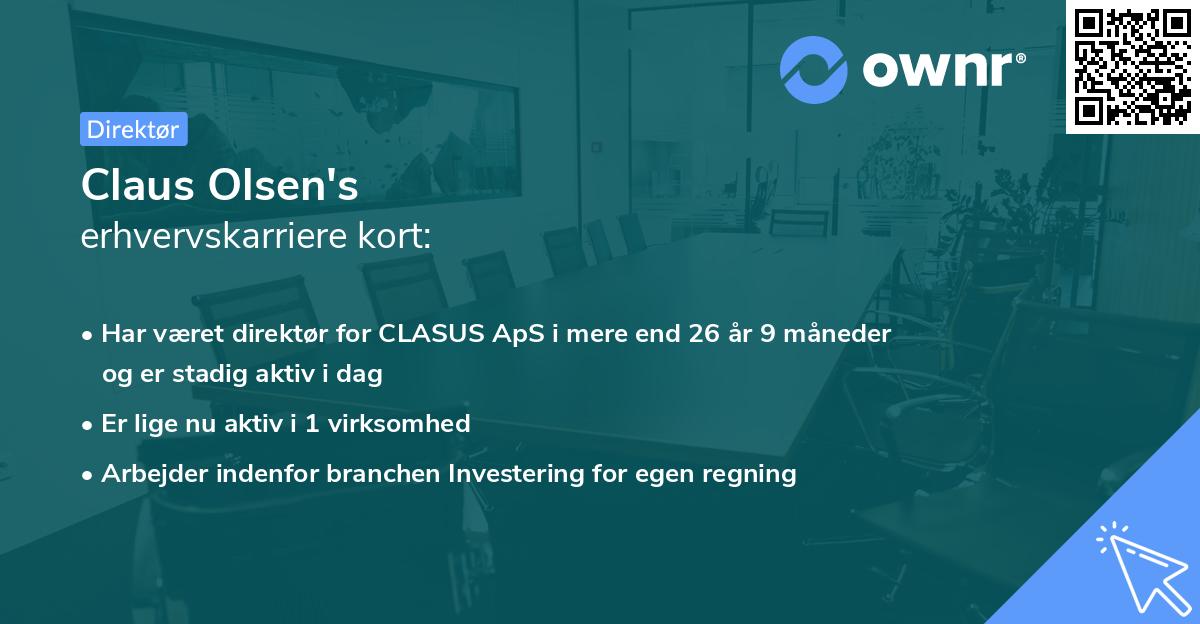 ownr®

Direktør

Claus Olsen's
erhvervskarriere kort:

• Har været direktør for CLASUS ApS i mere end 26 år 9 måneder og er stadig aktiv i dag
• Er lige nu aktiv i 1 virksomhed
• Arbejder indenfor branchen Investering for egen regning